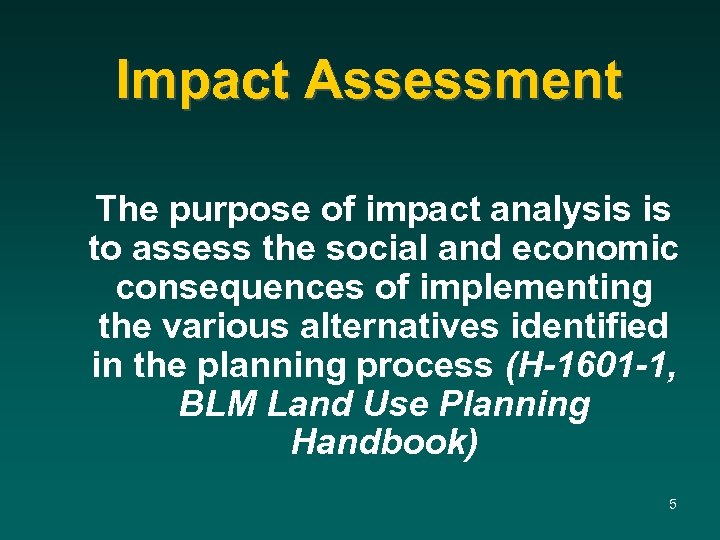 Impact Assessment

The purpose of impact analysis is to assess the social and economic consequences of implementing the various alternatives identified in the planning process (H-1601-1, BLM Land Use Planning Handbook)

5